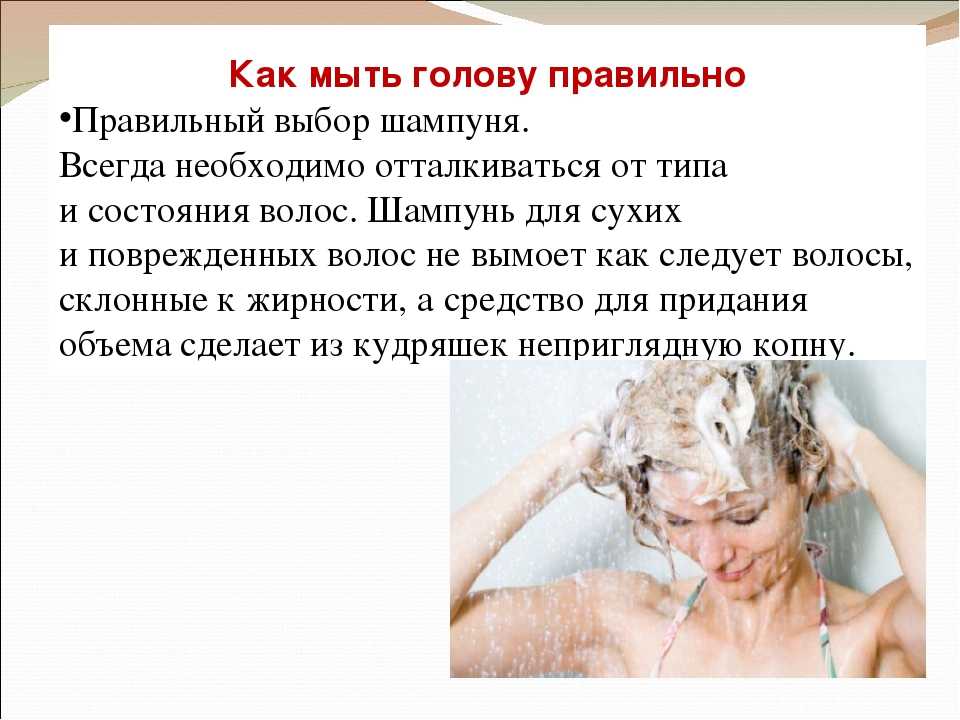 Как мыть голову правильно

•Правильный выбор шампуня.
Всегда необходимо отталкиваться от типа и состояния волос. Шампунь для сухих и поврежденных волос не вымоет как следует волосы, склонные к жирности, а средство для придания объема сделает из кудряшек неприглядную копну.